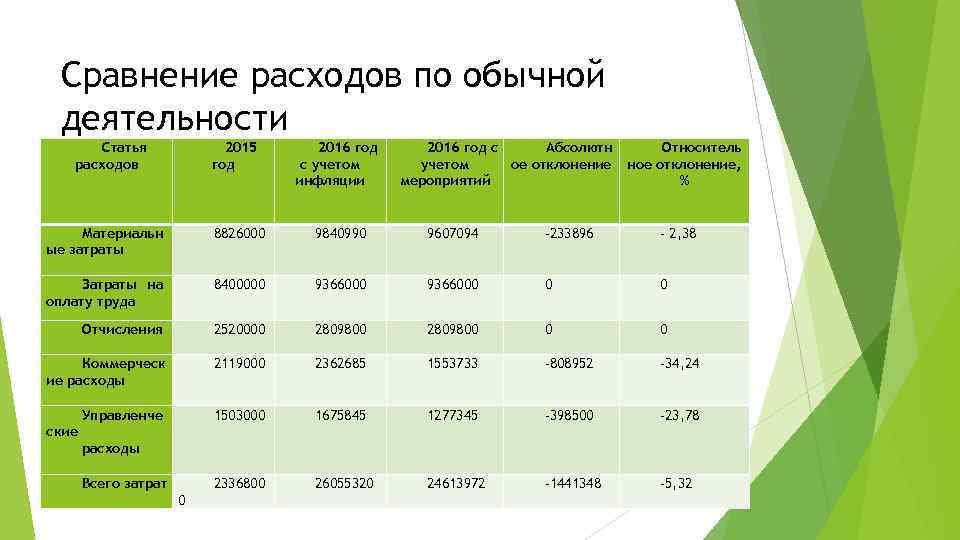 Сравнение расходов по обычной деятельности

| Статья расходов | 2015 год | 2016 год с учетом инфляции | 2016 год с учетом мероприятий | Абсолютное отклонение | Относительное отклонение, % |
|---|---|---|---|---|---|
| Материальные затраты | 8826000 | 9840990 | 9607094 | -233896 | - 2,38 |
| Затраты на оплату труда | 8400000 | 9366000 | 9366000 | 0 | 0 |
| Отчисления | 2520000 | 2809800 | 2809800 | 0 | 0 |
| Коммерческие расходы | 2119000 | 2362685 | 1553733 | -808952 | -34,24 |
| Управленческие расходы | 1503000 | 1675845 | 1277345 | -398500 | -23,78 |
| Всего затрат | 23368000 | 26055320 | 24613972 | -1441348 | -5,32 |